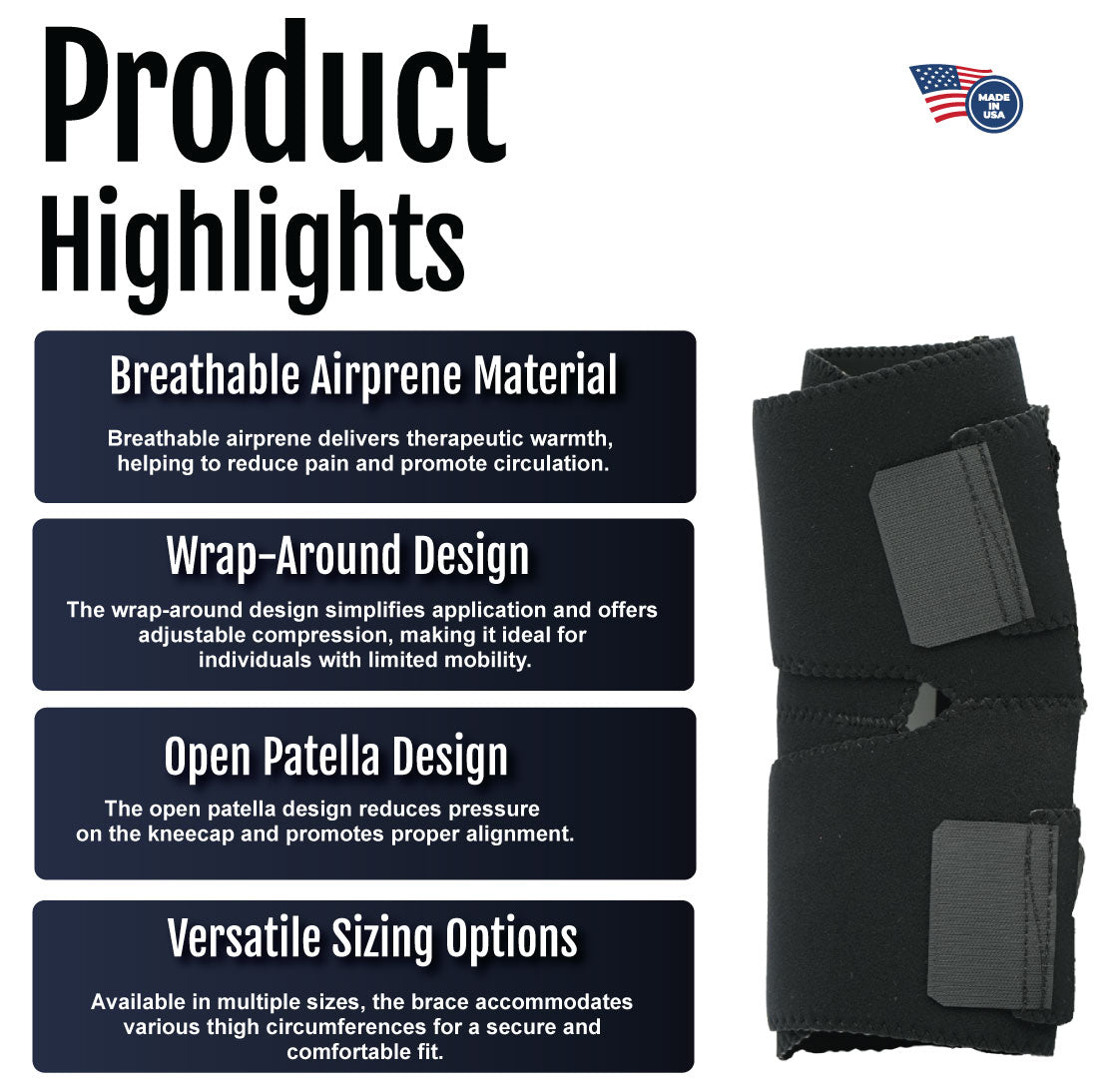 Product Highlights

MADE IN USA

Breathable Airprene Material

Breathable airprene delivers therapeutic warmth, helping to reduce pain and promote circulation.

Wrap-Around Design

The wrap-around design simplifies application and offers adjustable compression, making it ideal for individuals with limited mobility.

Open Patella Design

The open patella design reduces pressure on the kneecap and promotes proper alignment.

Versatile Sizing Options

Available in multiple sizes, the brace accommodates various thigh circumferences for a secure and comfortable fit.